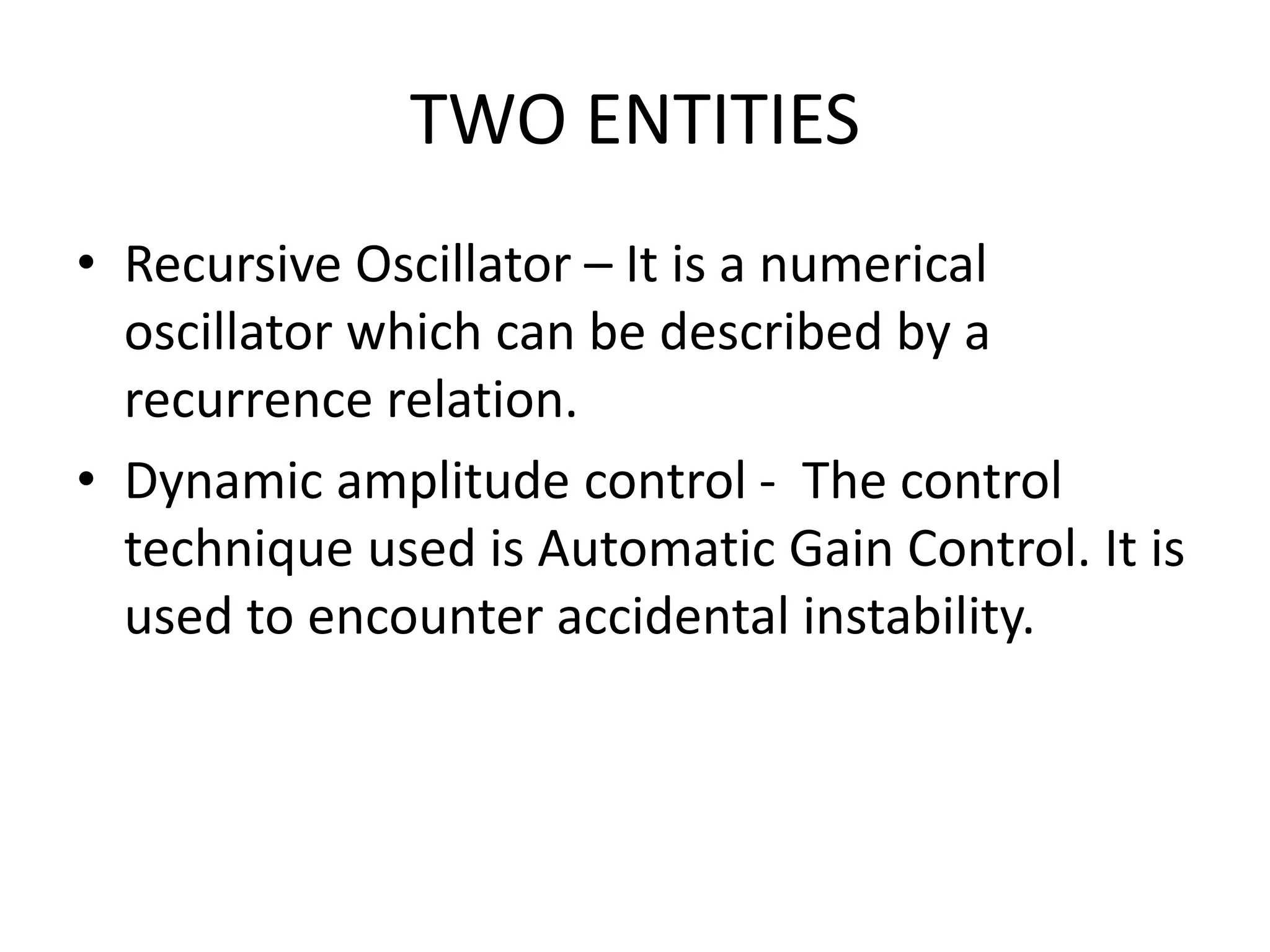 TWO ENTITIES

• Recursive Oscillator – It is a numerical oscillator which can be described by a recurrence relation.

• Dynamic amplitude control - The control technique used is Automatic Gain Control. It is used to encounter accidental instability.